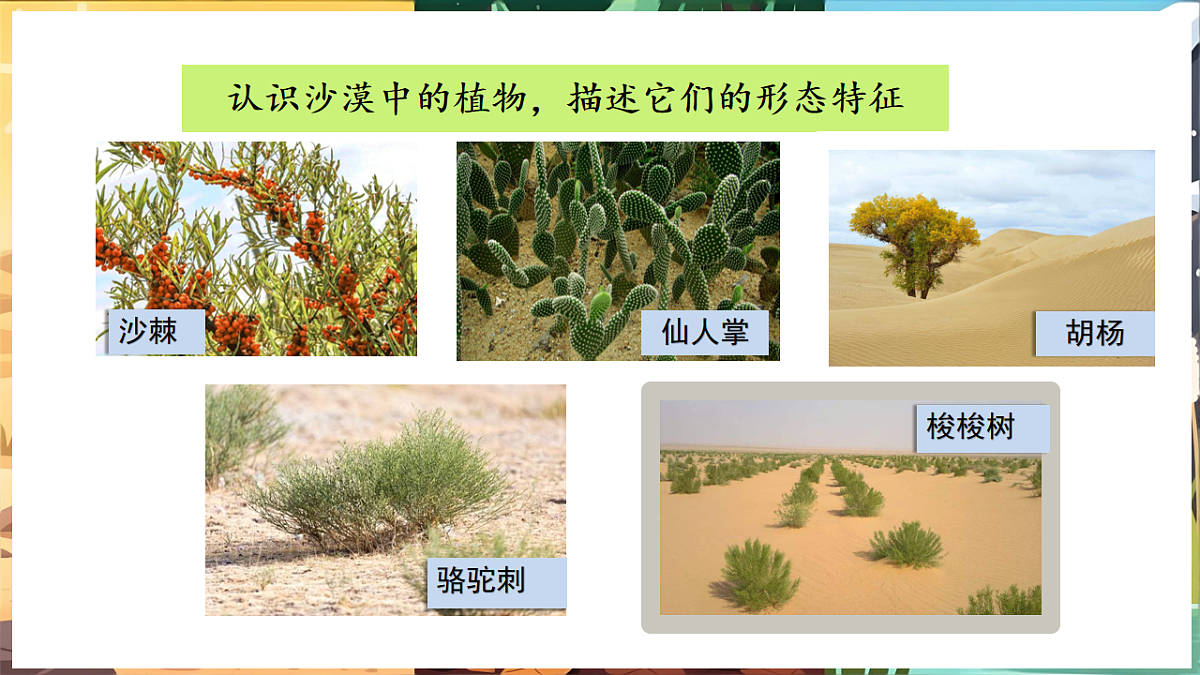 认识沙漠中的植物，描述它们的形态特征

沙棘

仙人掌

胡杨

骆驼刺

梭梭树